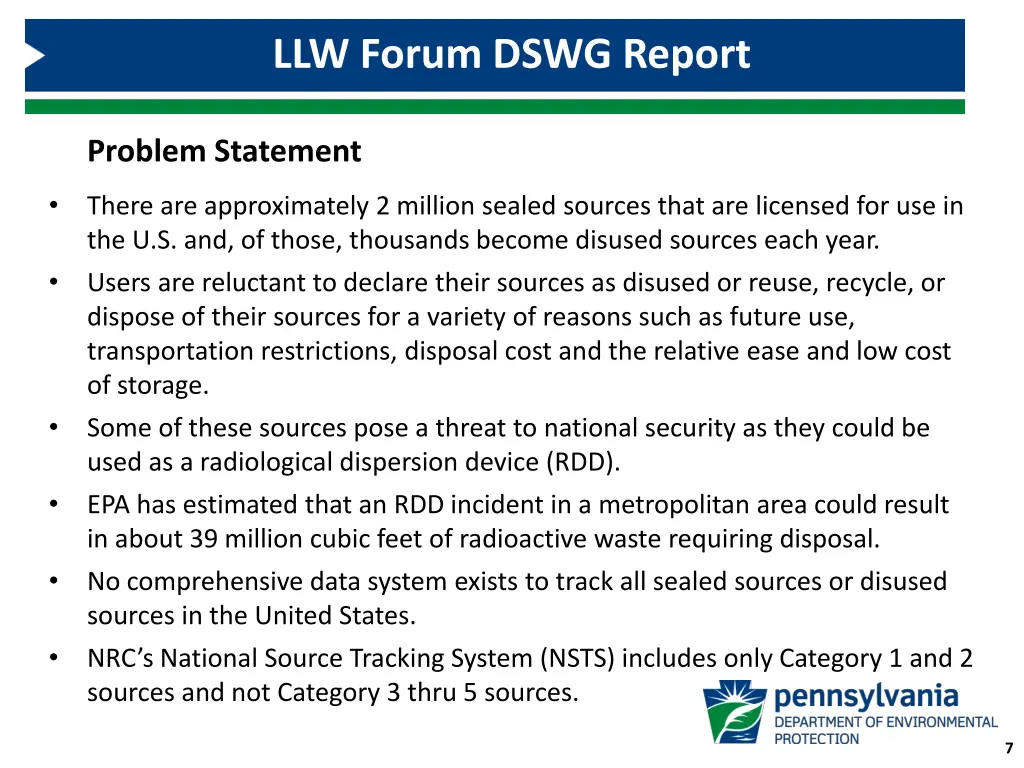 LLW Forum DSWG Report

Problem Statement

• There are approximately 2 million sealed sources that are licensed for use in the U.S. and, of those, thousands become disused sources each year.
• Users are reluctant to declare their sources as disused or reuse, recycle, or dispose of their sources for a variety of reasons such as future use, transportation restrictions, disposal cost and the relative ease and low cost of storage.
• Some of these sources pose a threat to national security as they could be used as a radiological dispersion device (RDD).
• EPA has estimated that an RDD incident in a metropolitan area could result in about 39 million cubic feet of radioactive waste requiring disposal.
• No comprehensive data system exists to track all sealed sources or disused sources in the United States.
• NRC's National Source Tracking System (NSTS) includes only Category 1 and 2 sources and not Category 3 thru 5 sources.

pennsylvania
DEPARTMENT OF ENVIRONMENTAL PROTECTION

7